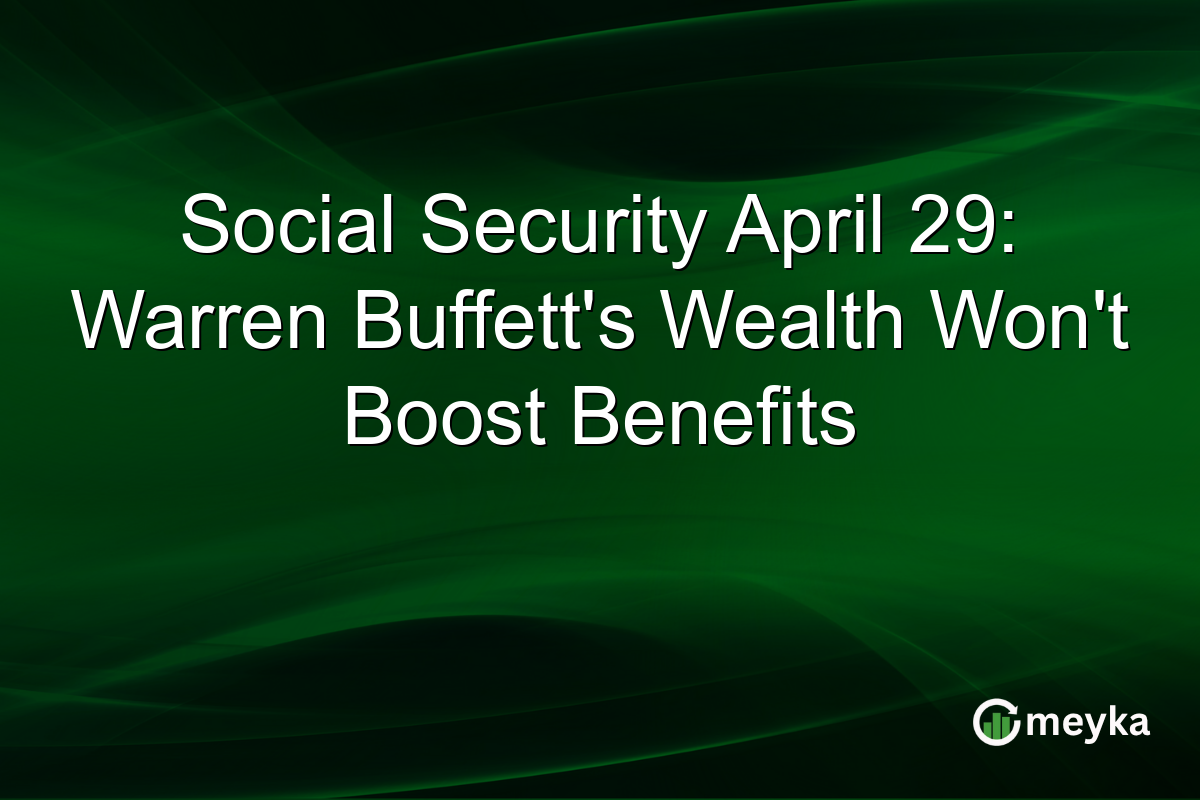 Social Security April 29: Warren Buffett's Wealth Won't Boost Benefits

meyka